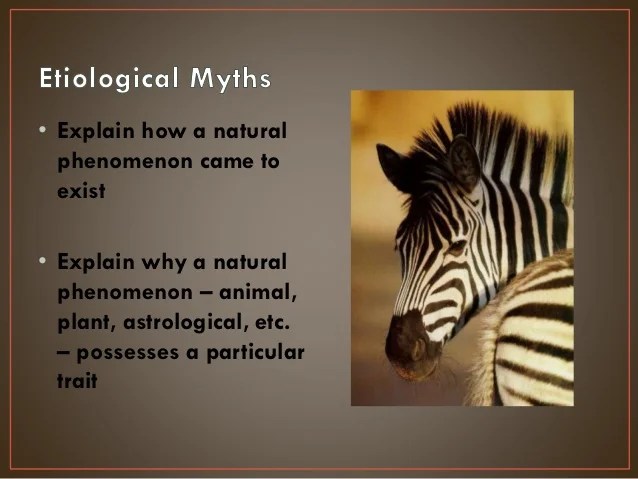 Etiological Myths

• Explain how a natural phenomenon came to exist

• Explain why a natural phenomenon – animal, plant, astrological, etc. – possesses a particular trait